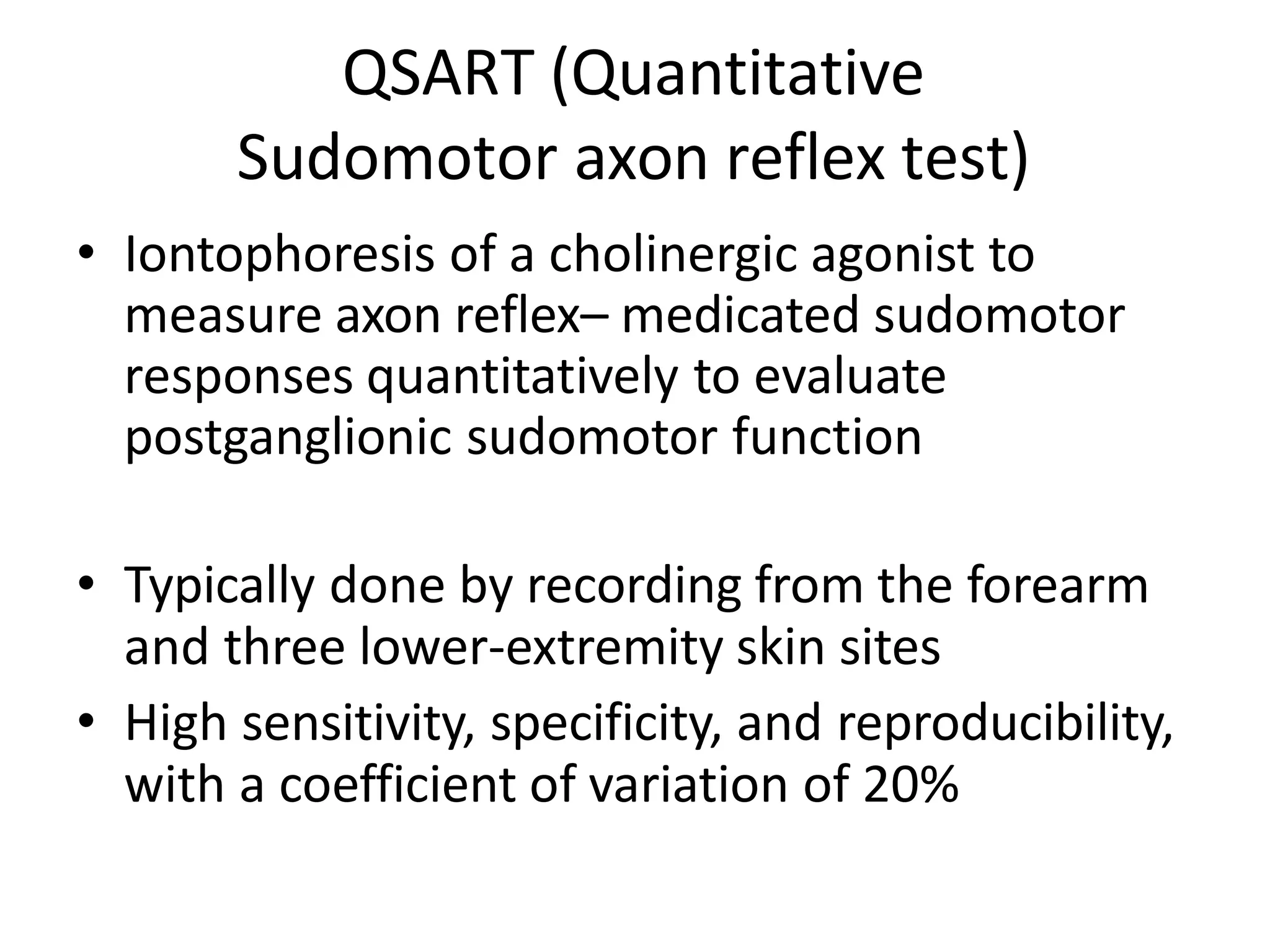 QSART (Quantitative Sudomotor axon reflex test)

• Iontophoresis of a cholinergic agonist to measure axon reflex– medicated sudomotor responses quantitatively to evaluate postganglionic sudomotor function

• Typically done by recording from the forearm and three lower-extremity skin sites
• High sensitivity, specificity, and reproducibility, with a coefficient of variation of 20%